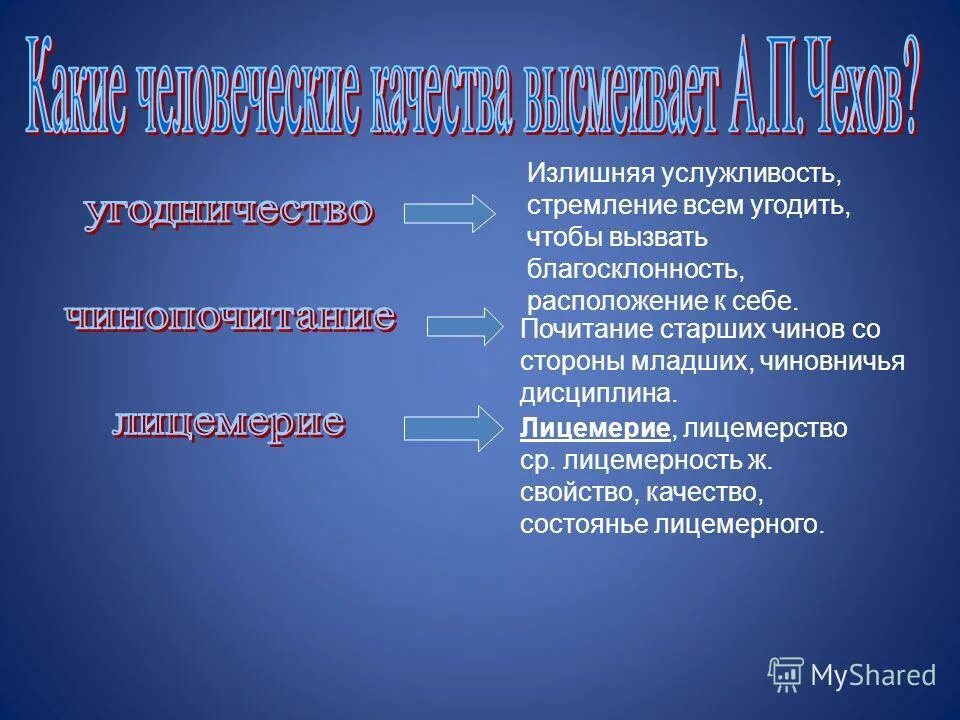 Какие человеческие качества высмеивает А.П. Чехов?

угодничество

Излишняя услужливость, стремление всем угодить, чтобы вызвать благосклонность, расположение к себе.

чинопочитание

Почитание старших чинов со стороны младших, чиновничья дисциплина.

лицемерие

Лицемерие, лицемерство ср. лицемерность ж. свойство, качество, состоянье лицемерного.

MyShared